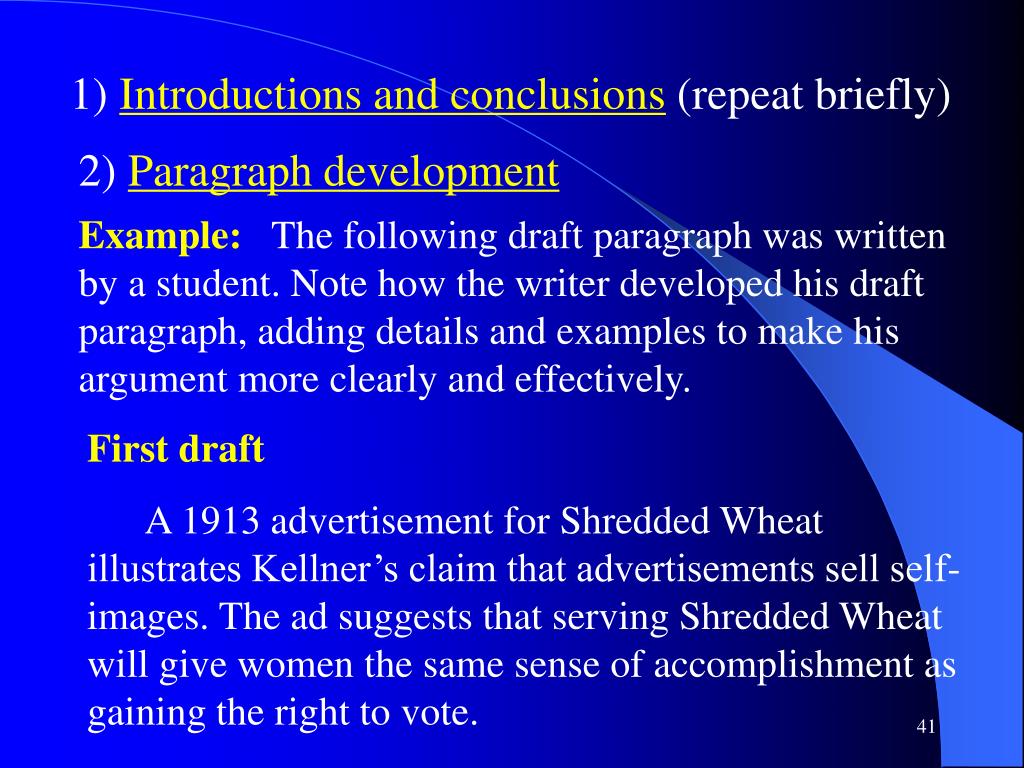 1) Introductions and conclusions (repeat briefly)

2) Paragraph development

Example: The following draft paragraph was written by a student. Note how the writer developed his draft paragraph, adding details and examples to make his argument more clearly and effectively.

First draft

A 1913 advertisement for Shredded Wheat illustrates Kellner’s claim that advertisements sell self-images. The ad suggests that serving Shredded Wheat will give women the same sense of accomplishment as gaining the right to vote.

41